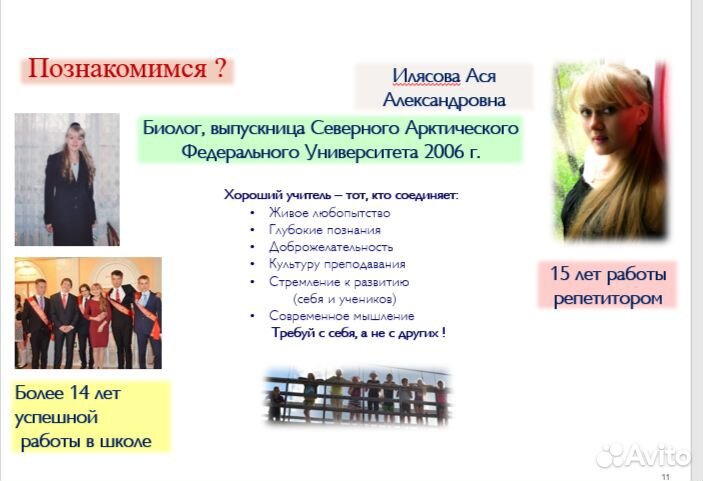 Познакомимся ?

Илясова Ася Александровна

Биолог, выпускница Северного Арктического Федерального Университета 2006 г.

Хороший учитель – тот, кто соединяет:
• Живое любопытство
• Глубокие познания
• Доброжелательность
• Культуру преподавания
• Стремление к развитию (себя и учеников)
• Современное мышление
Требуй с себя, а не с других !

15 лет работы репетитором

Более 14 лет успешной работы в школе

Avito

11